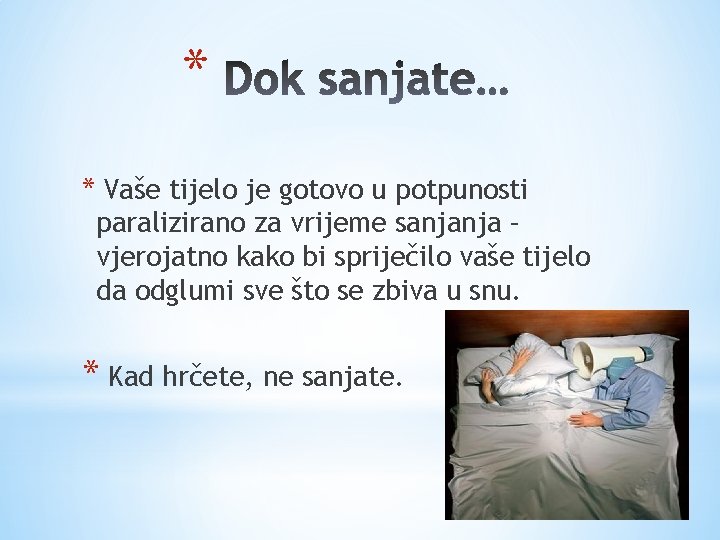 * Dok sanjate…

* Vaše tijelo je gotovo u potpunosti paralizirano za vrijeme sanjanja – vjerojatno kako bi spriječilo vaše tijelo da odglumi sve što se zbiva u snu.

* Kad hrčete, ne sanjate.